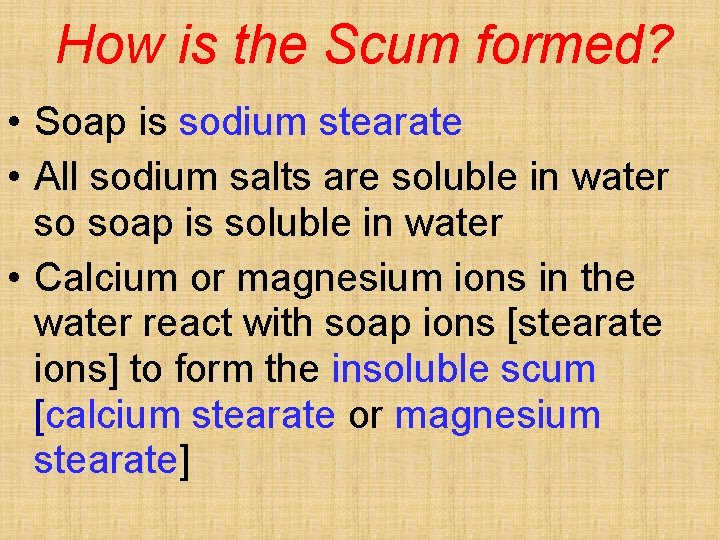 How is the Scum formed?

• Soap is sodium stearate

• All sodium salts are soluble in water so soap is soluble in water

• Calcium or magnesium ions in the water react with soap ions [stearate ions] to form the insoluble scum [calcium stearate or magnesium stearate]